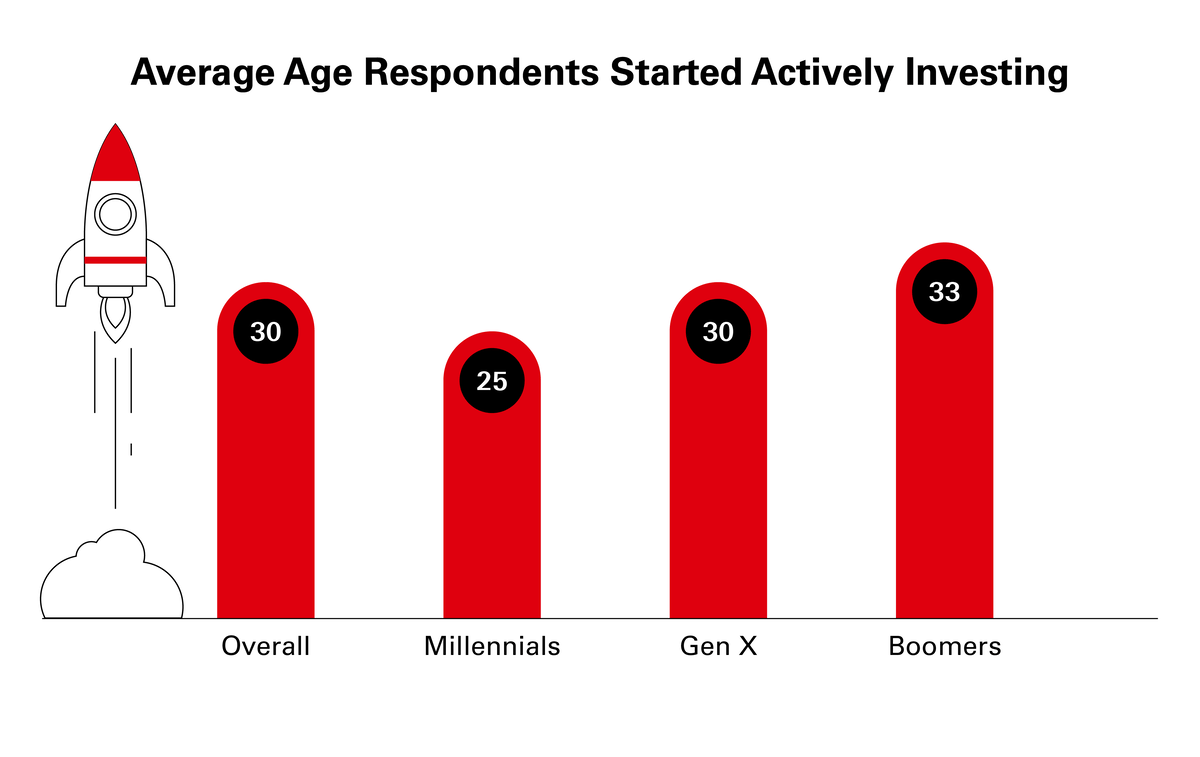 Average Age Respondents Started Actively Investing

30
25
30
33

Overall
Millennials
Gen X
Boomers